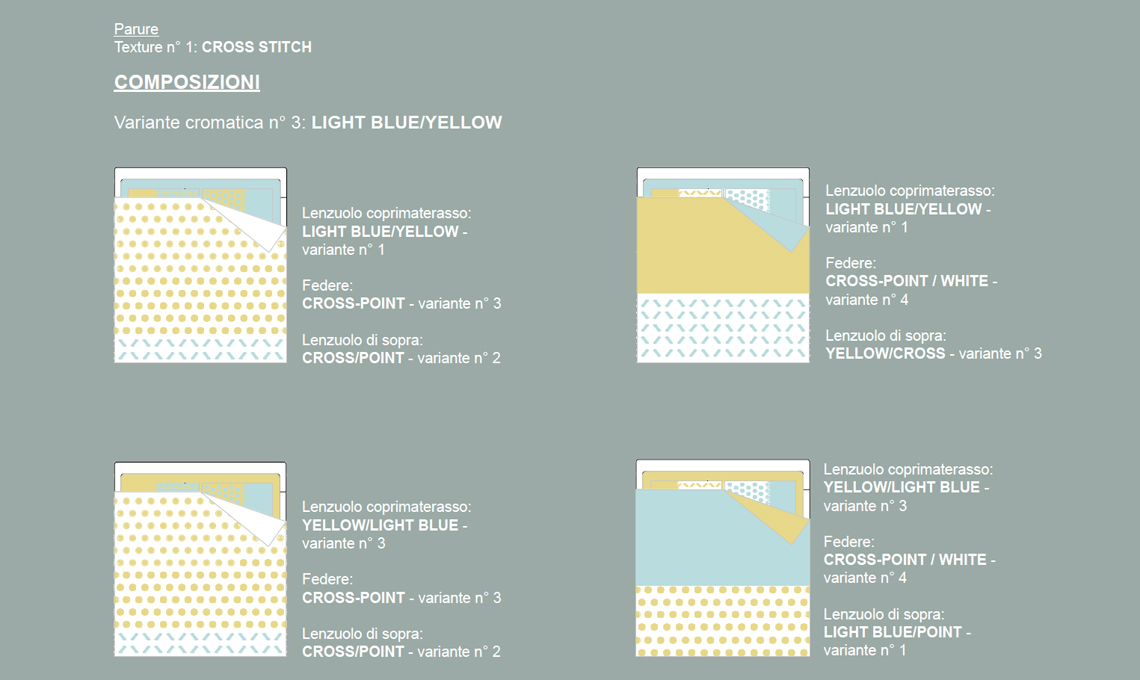 Parure
Texture n° 1: CROSS STITCH

COMPOSIZIONI

Variante cromatica n° 3: LIGHT BLUE/YELLOW

Lenzuolo coprimaterasso:
LIGHT BLUE/YELLOW - variante n° 1

Federe:
CROSS-POINT - variante n° 3

Lenzuolo di sopra:
CROSS/POINT - variante n° 2

Lenzuolo coprimaterasso:
LIGHT BLUE/YELLOW - variante n° 1

Federe:
CROSS-POINT / WHITE - variante n° 4

Lenzuolo di sopra:
YELLOW/CROSS - variante n° 3

Lenzuolo coprimaterasso:
YELLOW/LIGHT BLUE - variante n° 3

Federe:
CROSS-POINT - variante n° 3

Lenzuolo di sopra:
CROSS/POINT - variante n° 2

Lenzuolo coprimaterasso:
YELLOW/LIGHT BLUE - variante n° 3

Federe:
CROSS-POINT / WHITE - variante n° 4

Lenzuolo di sopra:
LIGHT BLUE/POINT - variante n° 1